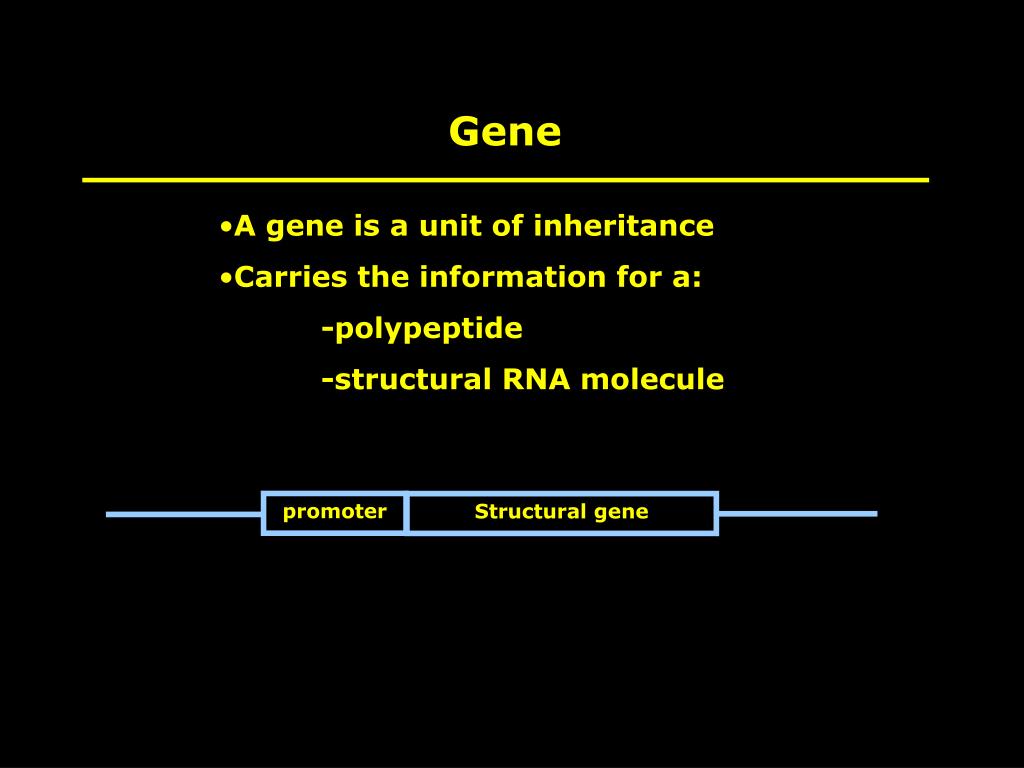 Gene

•A gene is a unit of inheritance

•Carries the information for a:

-polypeptide

-structural RNA molecule

promoter

Structural gene